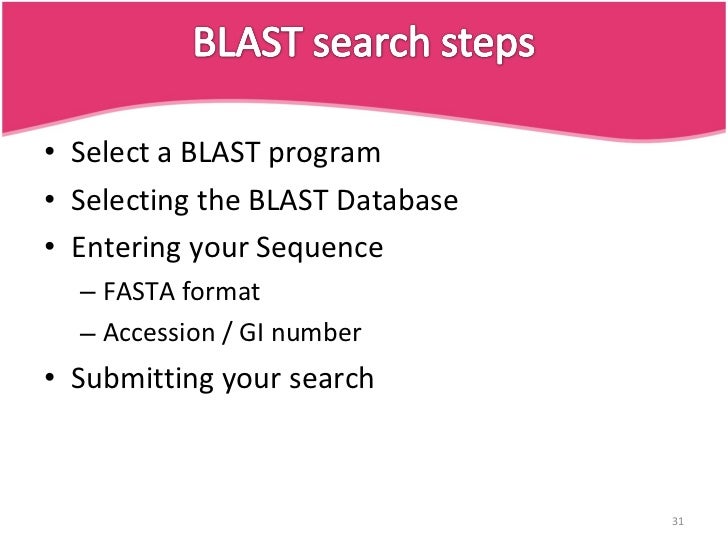 BLAST search steps

• Select a BLAST program
• Selecting the BLAST Database
• Entering your Sequence
– FASTA format
– Accession / GI number
• Submitting your search

31